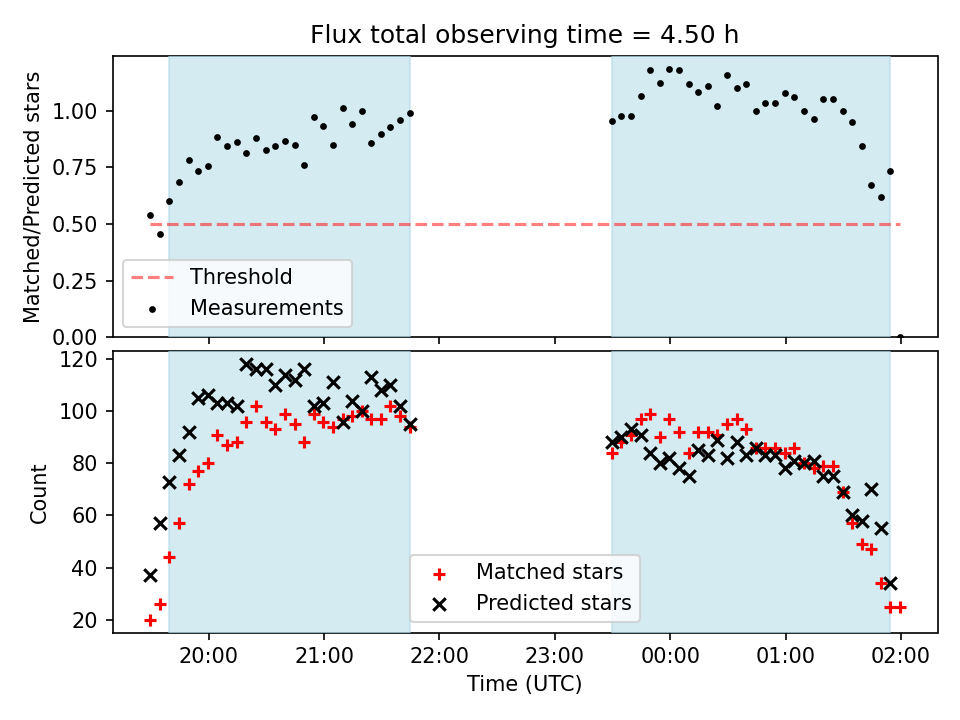 Flux total observing time = 4.50 h

Matched/Predicted stars

1.00
0.75
0.50
0.25
0.00

Threshold
Measurements

Count

120
100
80
60
40
20

Matched stars
Predicted stars

20:00
21:00
22:00
23:00
00:00
01:00
02:00

Time (UTC)